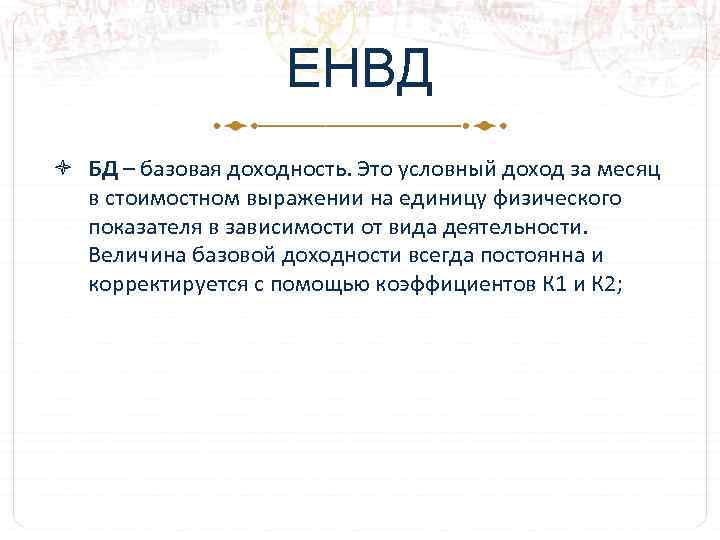 ЕНВД

БД – базовая доходность. Это условный доход за месяц в стоимостном выражении на единицу физического показателя в зависимости от вида деятельности. Величина базовой доходности всегда постоянна и корректируется с помощью коэффициентов К1 и К2;